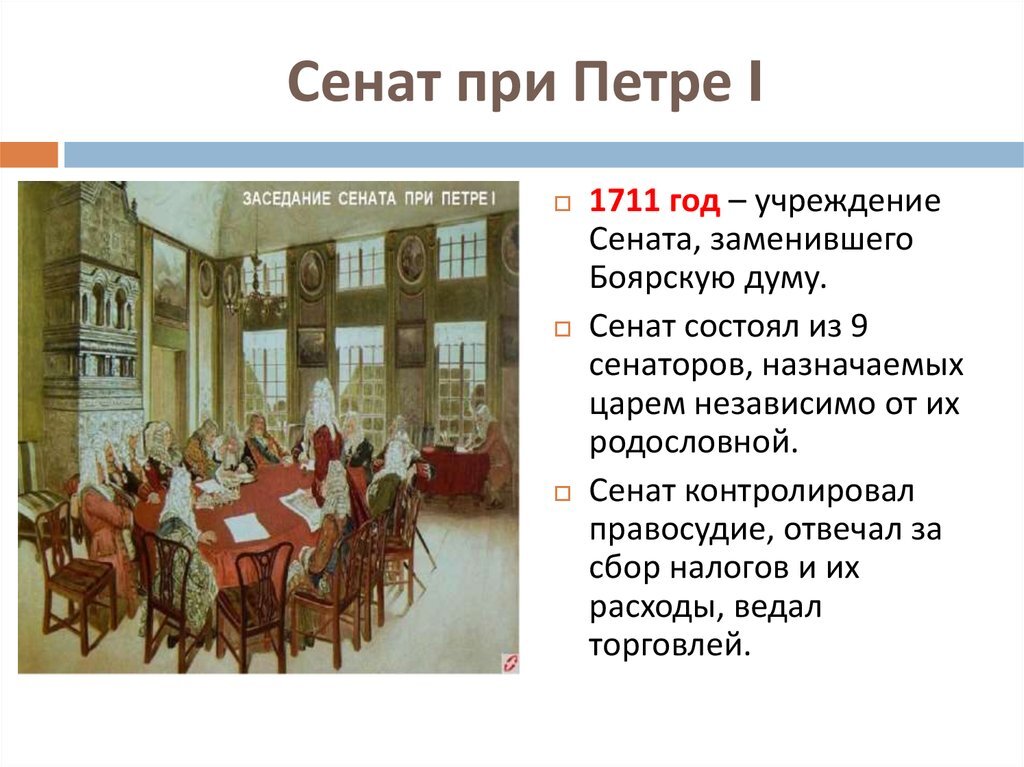 Сенат при Петре I

ЗАСЕДАНИЕ СЕНАТА ПРИ ПЕТРЕ I

1711 год – учреждение Сената, заменившего Боярскую думу.

Сенат состоял из 9 сенаторов, назначаемых царем независимо от их родословной.

Сенат контролировал правосудие, отвечал за сбор налогов и их расходы, ведал торговлей.